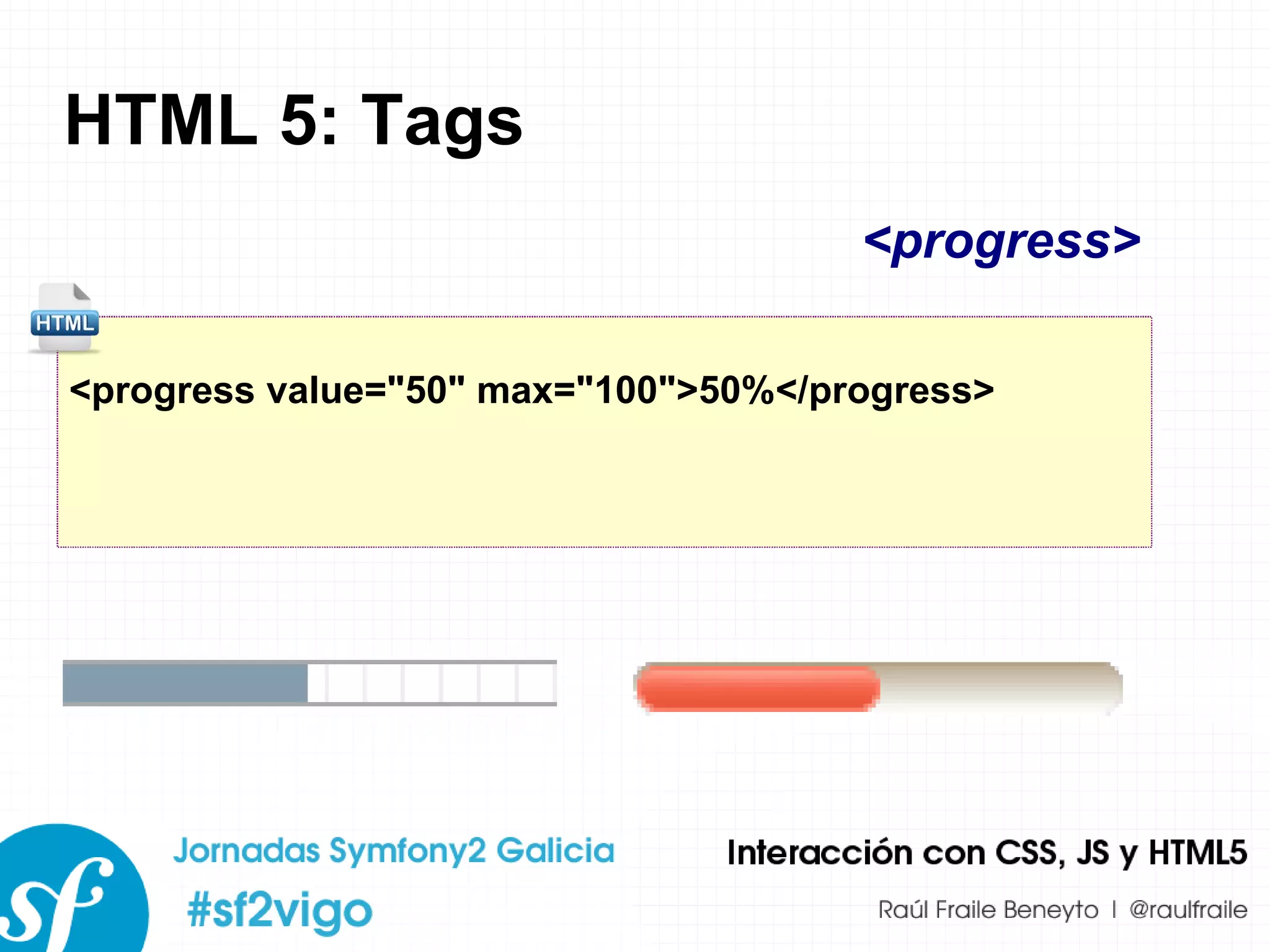 HTML 5: Tags

<progress>

HTML

<progress value="50" max="100">50%</progress>

sf

Jornadas Symfony2 Galicia

#sf2vigo

Interacción con CSS, JS y HTML5

Raúl Fraile Beneyto | @raulfraile